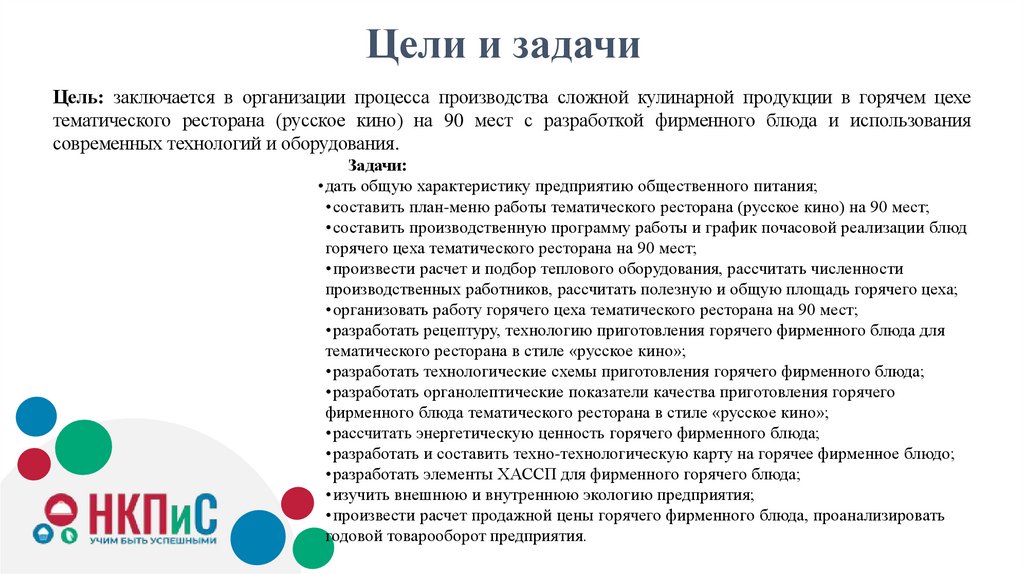 Цели и задачи

Цель: заключается в организации процесса производства сложной кулинарной продукции в горячем цехе тематического ресторана (русское кино) на 90 мест с разработкой фирменного блюда и использования современных технологий и оборудования.

Задачи:

•дать общую характеристику предприятию общественного питания;
•составить план-меню работы тематического ресторана (русское кино) на 90 мест;
•составить производственную программу работы и график почасовой реализации блюд горячего цеха тематического ресторана на 90 мест;
•произвести расчет и подбор теплового оборудования, рассчитать численности производственных работников, рассчитать полезную и общую площадь горячего цеха;
•организовать работу горячего цеха тематического ресторана на 90 мест;
•разработать рецептуру, технологию приготовления горячего фирменного блюда для тематического ресторана в стиле «русское кино»;
•разработать технологические схемы приготовления горячего фирменного блюда;
•разработать органолептические показатели качества приготовления горячего фирменного блюда тематического ресторана в стиле «русское кино»;
•рассчитать энергетическую ценность горячего фирменного блюда;
•разработать и составить техно-технологическую карту на горячее фирменное блюдо;
•разработать элементы ХАССП для фирменного горячего блюда;
•изучить внешнюю и внутреннюю экологию предприятия;
•произвести расчет продажной цены горячего фирменного блюда, проанализировать годовой товарооборот предприятия.

НКПиС
УЧИМ БЫТЬ УСПЕШНЫМИ